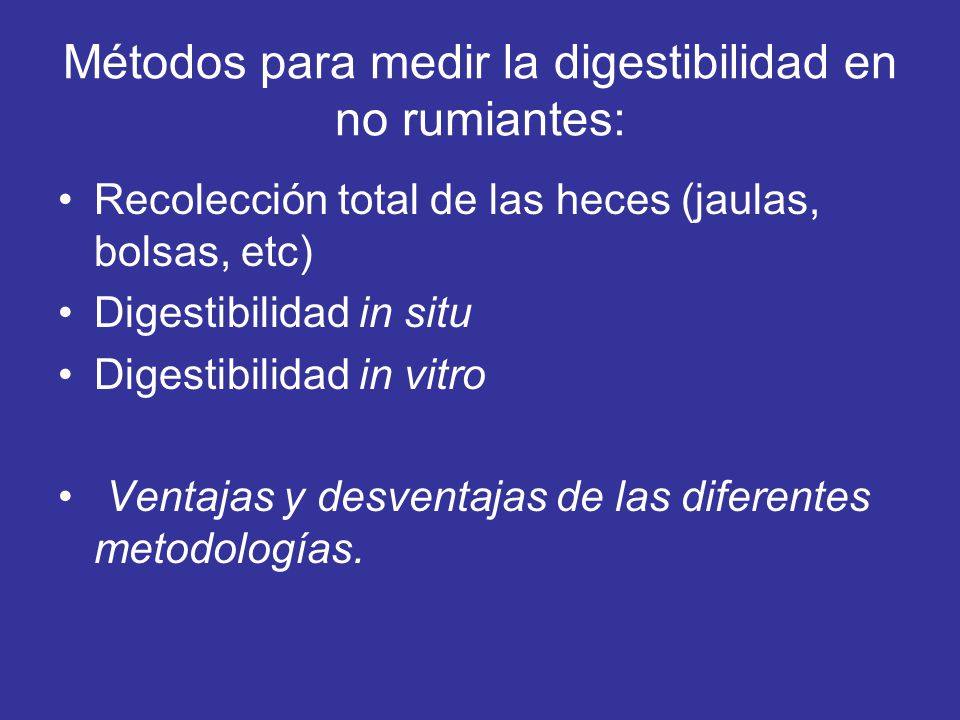 Métodos para medir la digestibilidad en no rumiantes:

• Recolección total de las heces (jaulas, bolsas, etc)
• Digestibilidad in situ
• Digestibilidad in vitro

• Ventajas y desventajas de las diferentes metodologías.